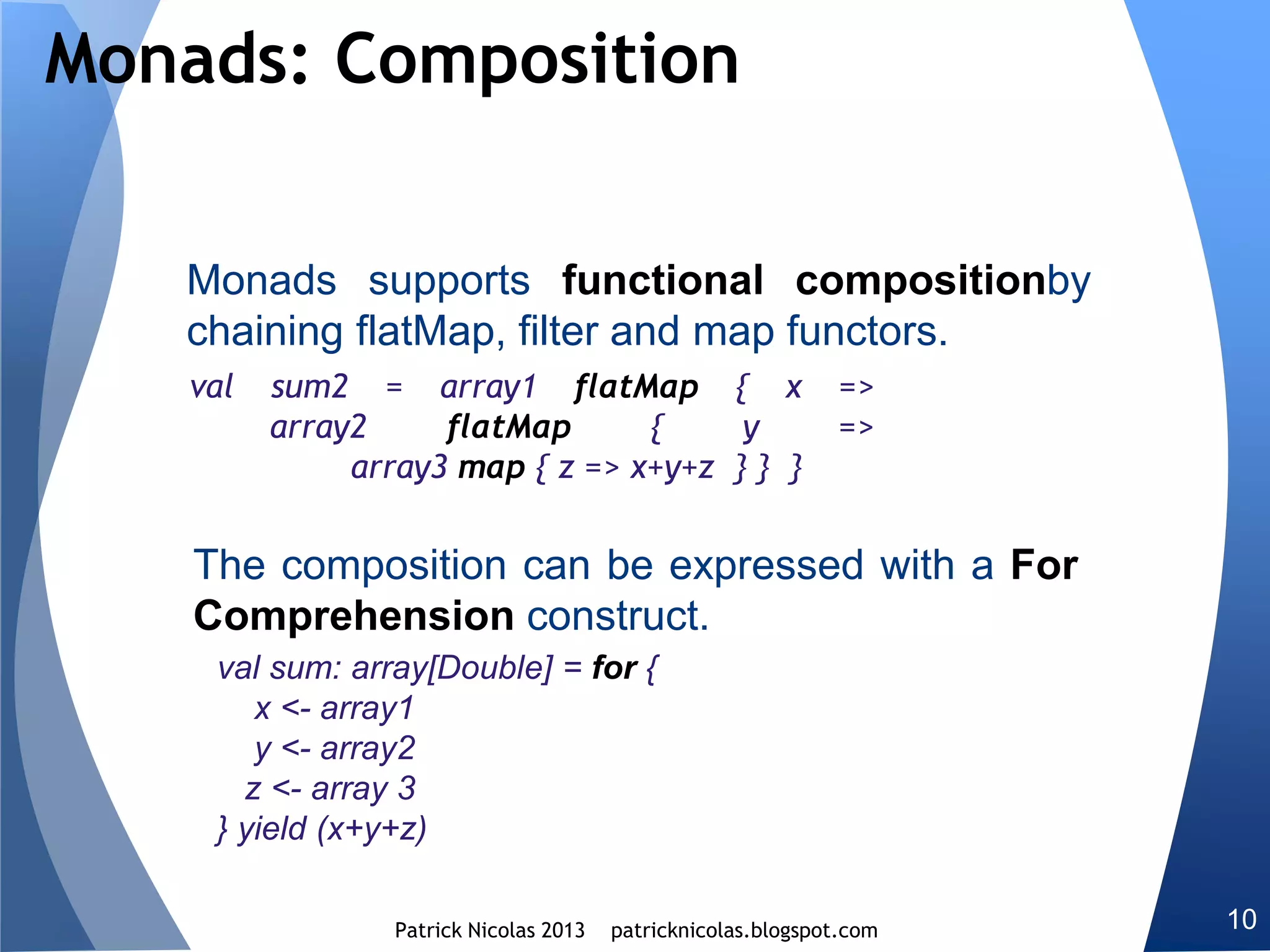 Monads: Composition

Monads supports functional compositionby chaining flatMap, filter and map functors.

val sum2 = array1 flatMap { x =>
array2 flatMap { y =>
array3 map { z => x+y+z } } }

The composition can be expressed with a For Comprehension construct.

val sum: array[Double] = for {
x <- array1
y <- array2
z <- array 3
} yield (x+y+z)

Patrick Nicolas 2013 patricknicolas.blogspot.com

10